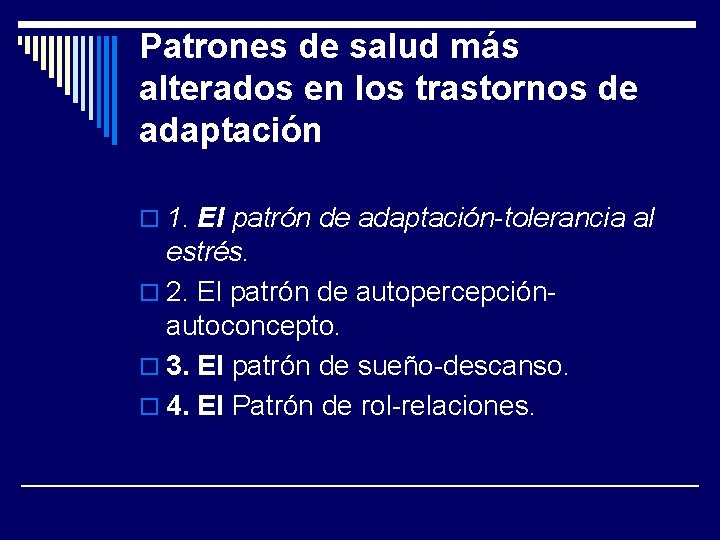 Patrones de salud más alterados en los trastornos de adaptación

1. El patrón de adaptación-tolerancia al estrés.
2. El patrón de autopercepción-autoconcepto.
3. El patrón de sueño-descanso.
4. El Patrón de rol-relaciones.